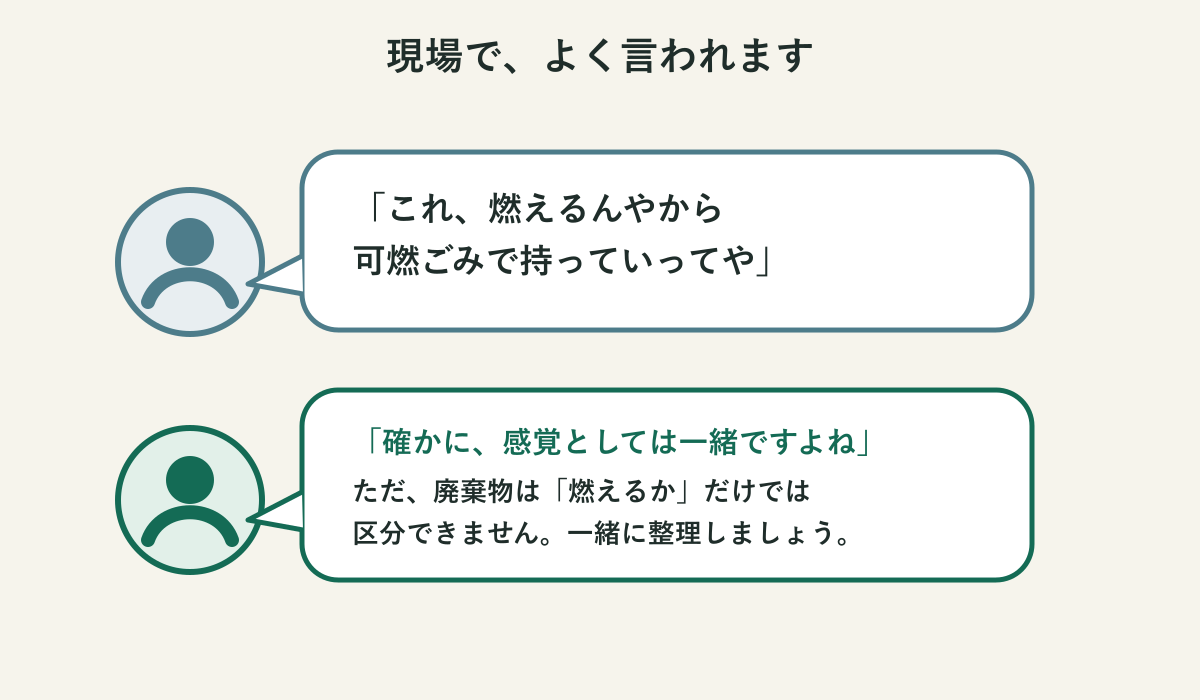 現場で、よく言われます

「これ、燃えるんやから
可燃ごみで持っていってや」

「確かに、感覚としては一緒ですよね」
ただ、廃棄物は「燃えるか」だけでは
区分できません。一緒に整理しましょう。